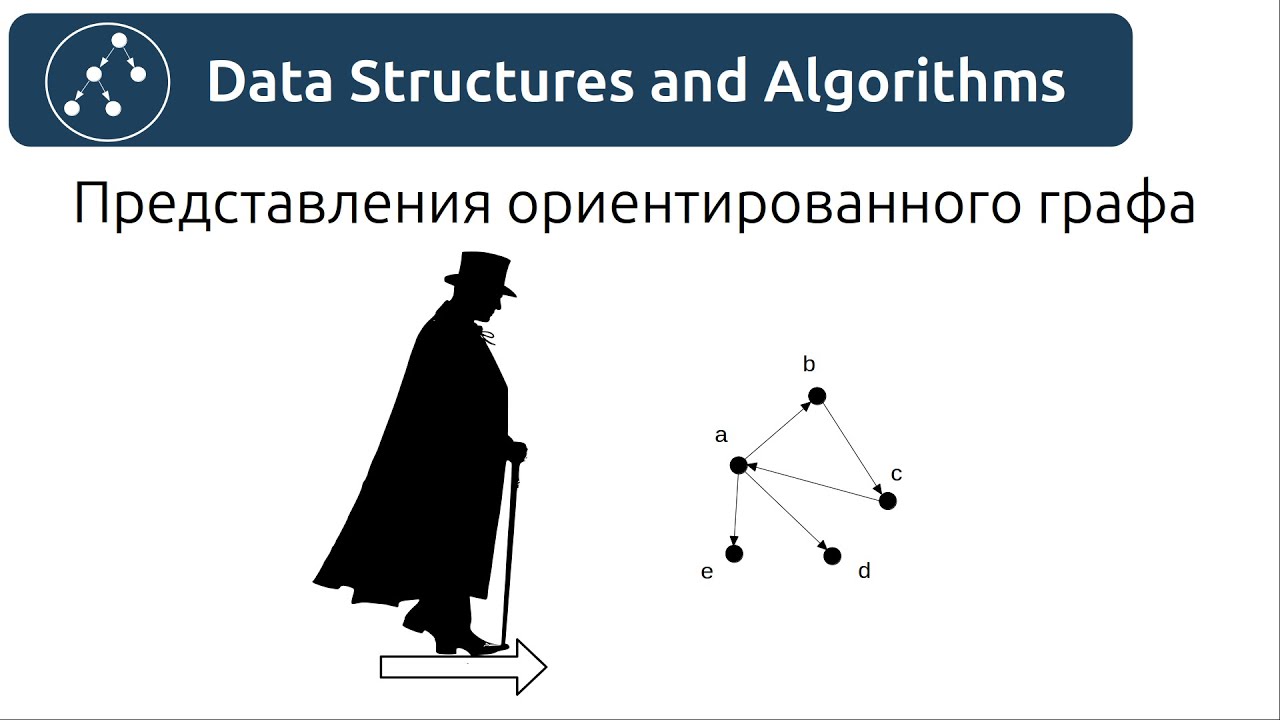 Data Structures and Algorithms

Представления ориентированного графа

b
a
c
e
d